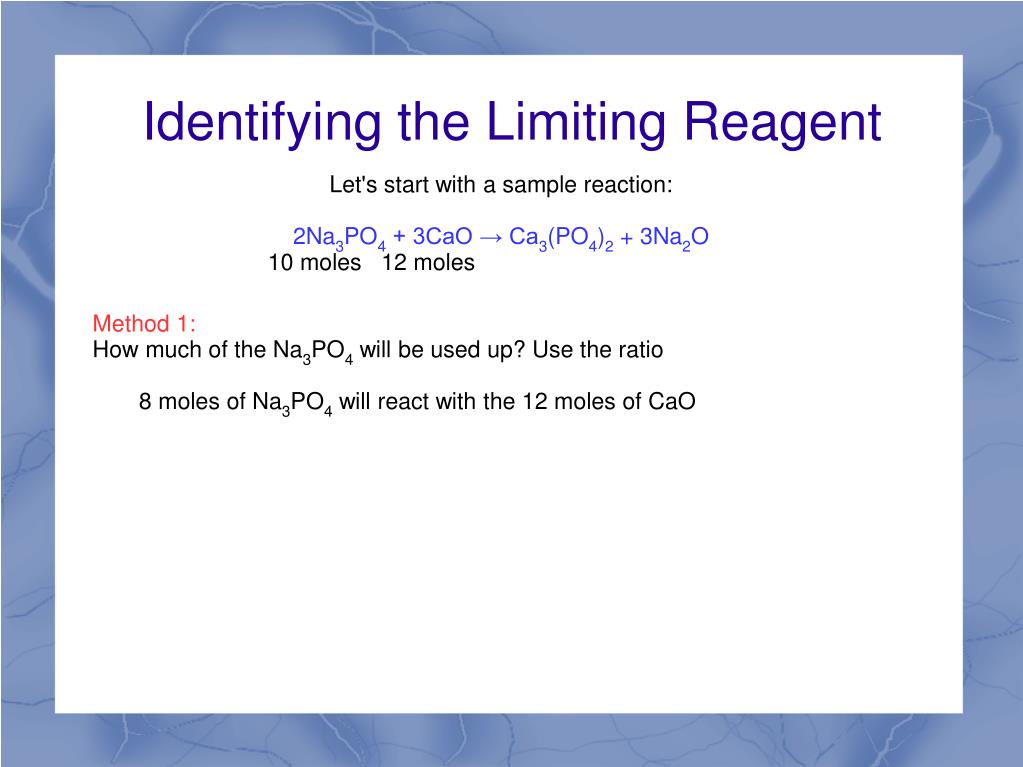 Identifying the Limiting Reagent

Let's start with a sample reaction:

$2Na_3PO_4 + 3CaO \rightarrow Ca_3(PO_4)_2 + 3Na_2O$
10 moles 12 moles

Method 1:
How much of the $Na_3PO_4$ will be used up? Use the ratio

8 moles of $Na_3PO_4$ will react with the 12 moles of CaO